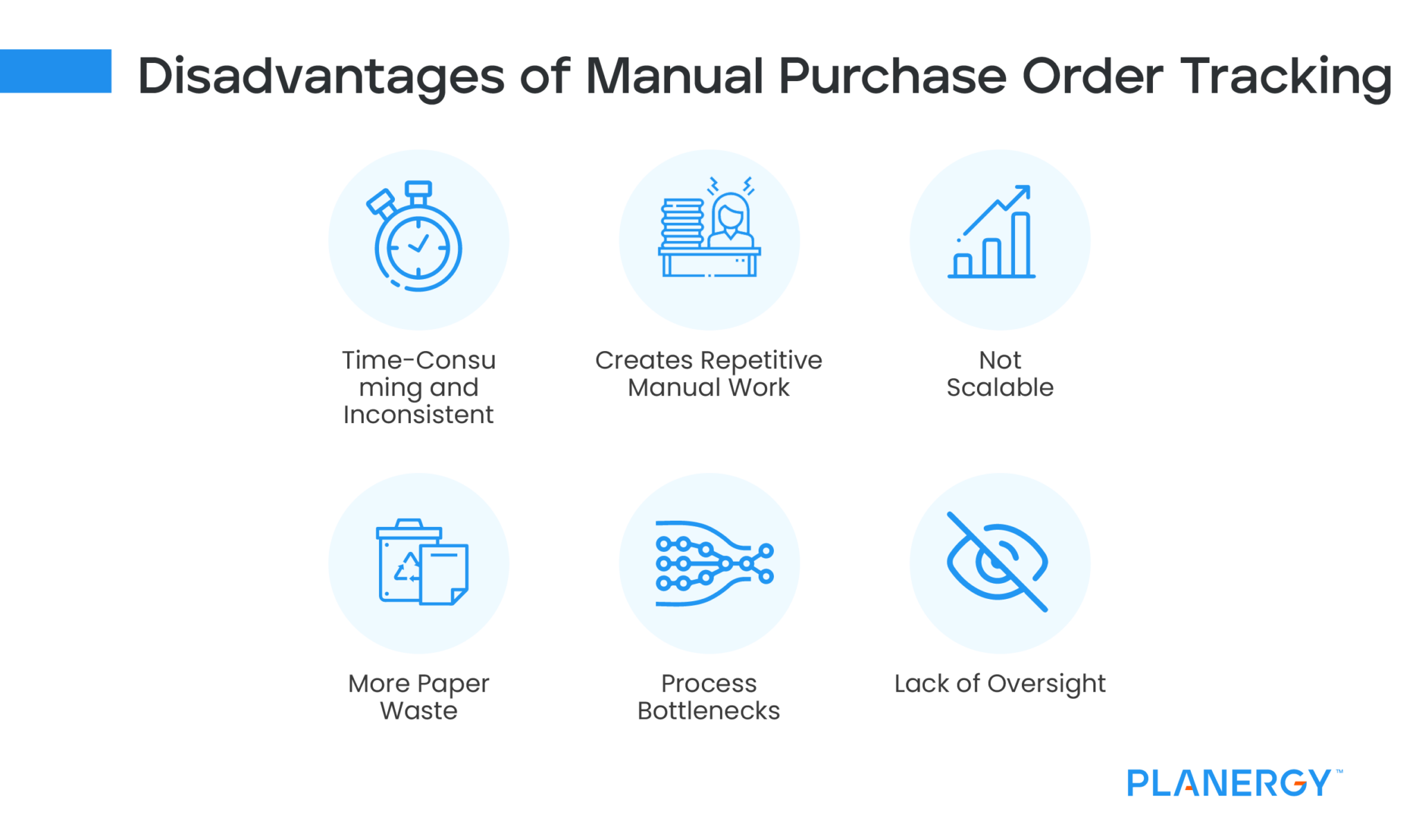 Disadvantages of Manual Purchase Order Tracking

Time-Consu ming and Inconsistent

Creates Repetitive Manual Work

Not Scalable

More Paper Waste

Process Bottlenecks

Lack of Oversight

PLANERGY™